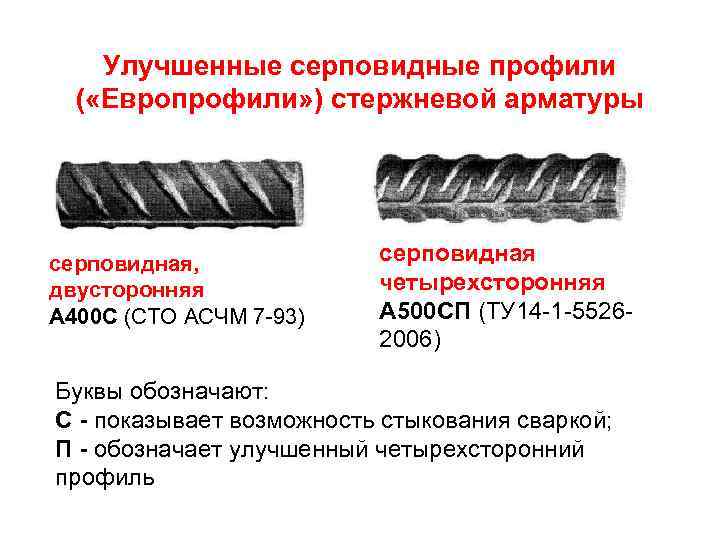 Улучшенные серповидные профили («Европрофили») стержневой арматуры

серповидная, двусторонняя
А400С (СТО АСЧМ 7-93)

серповидная четырехсторонняя
А500СП (ТУ14-1-5526-2006)

Буквы обозначают:
С - показывает возможность стыкования сваркой;
П - обозначает улучшенный четырехсторонний профиль